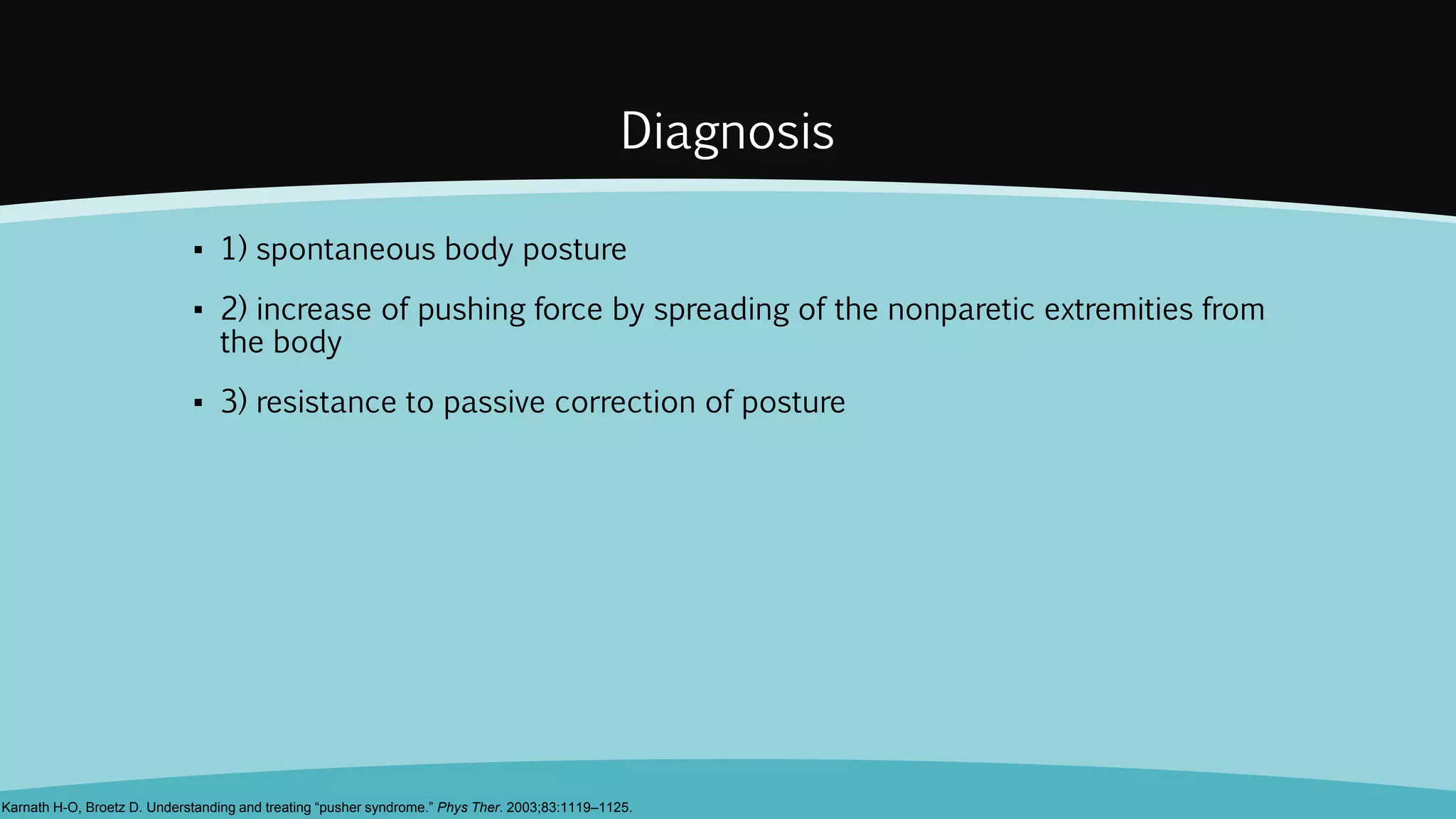 Diagnosis

▪ 1) spontaneous body posture

▪ 2) increase of pushing force by spreading of the nonparetic extremities from the body

▪ 3) resistance to passive correction of posture

Karnath H-O, Broetz D. Understanding and treating “pusher syndrome.” Phys Ther. 2003;83:1119–1125.